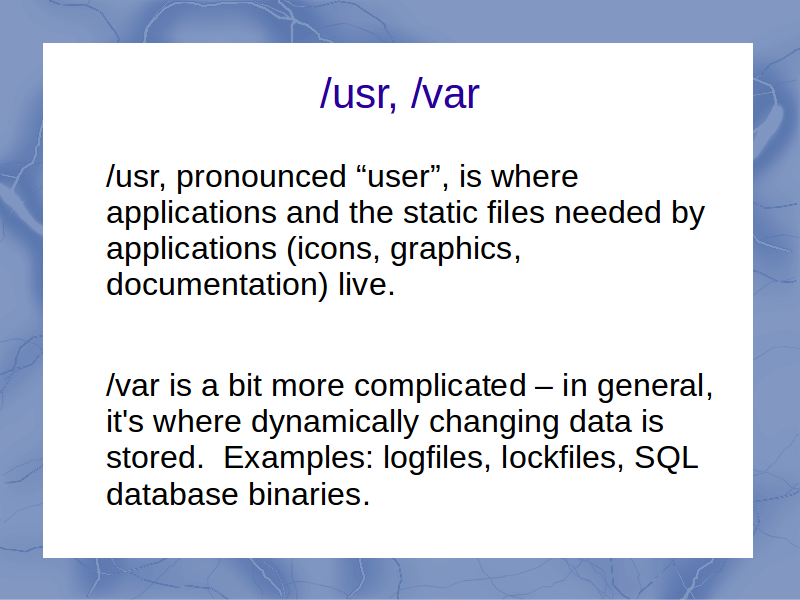 /usr, /var

/usr, pronounced “user”, is where applications and the static files needed by applications (icons, graphics, documentation) live.

/var is a bit more complicated – in general, it's where dynamically changing data is stored.  Examples: logfiles, lockfiles, SQL database binaries.